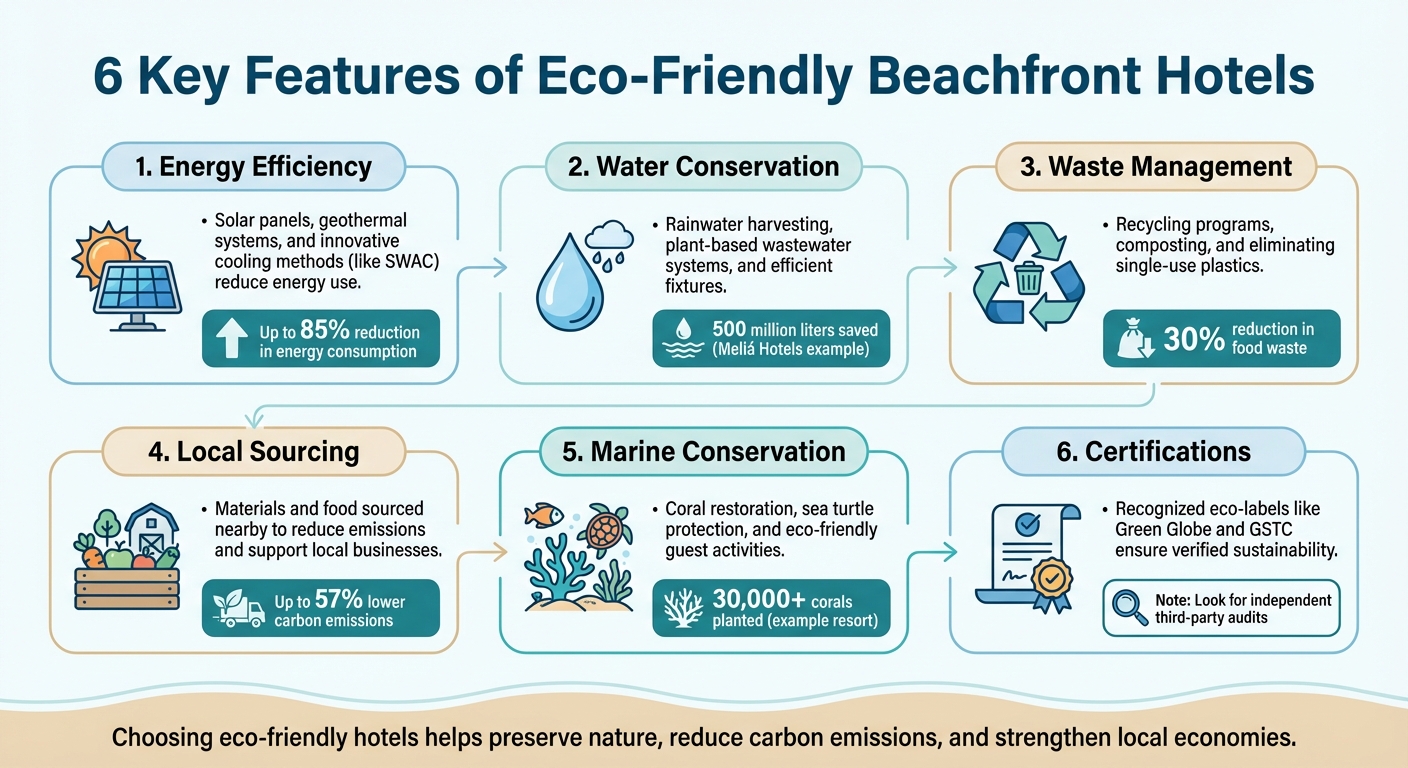 6 Key Features of Eco-Friendly Beachfront Hotels

1. Energy Efficiency

• Solar panels, geothermal systems, and innovative cooling methods (like SWAC) reduce energy use.

Up to 85% reduction in energy consumption

2. Water Conservation

• Rainwater harvesting, plant-based wastewater systems, and efficient fixtures.

500 million liters saved (Meliá Hotels example)

3. Waste Management

• Recycling programs, composting, and eliminating single-use plastics.

30% reduction in food waste

4. Local Sourcing

• Materials and food sourced nearby to reduce emissions and support local businesses.

Up to 57% lower carbon emissions

5. Marine Conservation

• Coral restoration, sea turtle protection, and eco-friendly guest activities.

30,000+ corals planted (example resort)

6. Certifications

• Recognized eco-labels like Green Globe and GSTC ensure verified sustainability.

Note: Look for independent third-party audits

Choosing eco-friendly hotels helps preserve nature, reduce carbon emissions, and strengthen local economies.